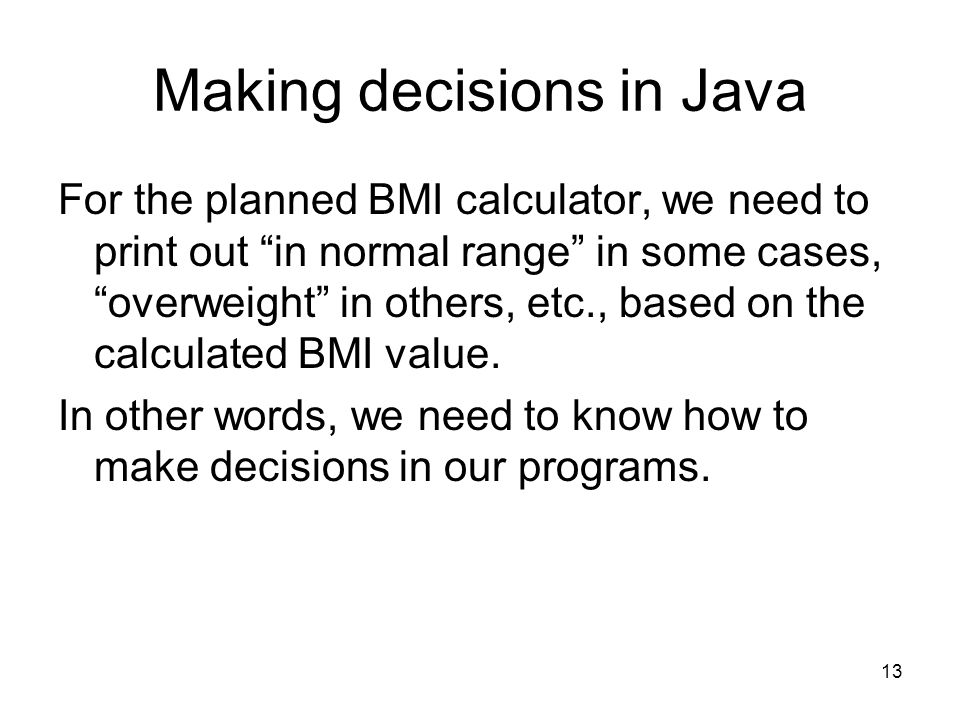 Making decisions in Java

For the planned BMI calculator, we need to print out “in normal range” in some cases, “overweight” in others, etc., based on the calculated BMI value.

In other words, we need to know how to make decisions in our programs.

13